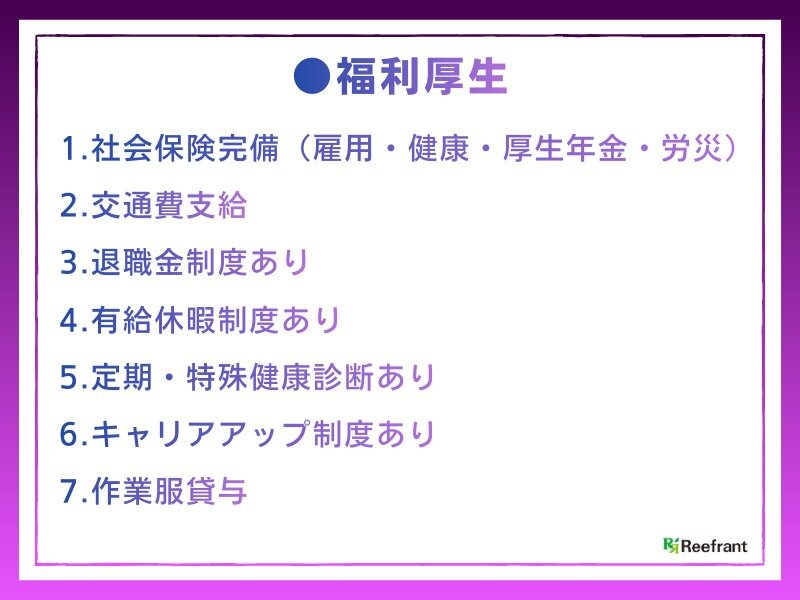 ●福利厚生

1.社会保険完備（雇用・健康・厚生年金・労災）

2.交通費支給

3.退職金制度あり

4.有給休暇制度あり

5.定期・特殊健康診断あり

6.キャリアアップ制度あり

7.作業服貸与

Reefrant